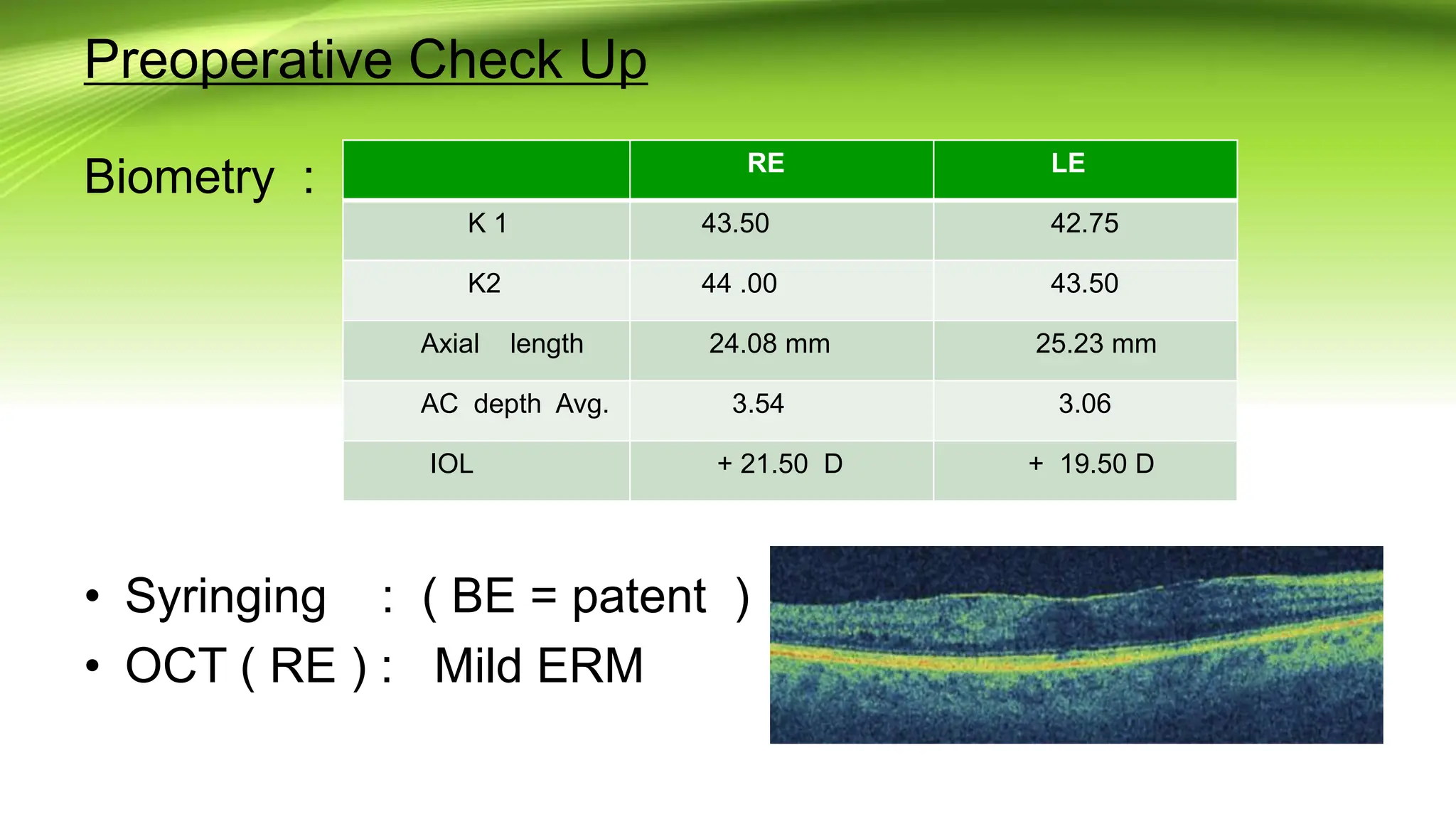 Preoperative Check Up

Biometry :

| | RE | LE |
|---|---|---|
| K 1 | 43.50 | 42.75 |
| K2 | 44 .00 | 43.50 |
| Axial length | 24.08 mm | 25.23 mm |
| AC depth Avg. | 3.54 | 3.06 |
| IOL | + 21.50 D | + 19.50 D |

• Syringing : ( BE = patent )
• OCT ( RE ) : Mild ERM